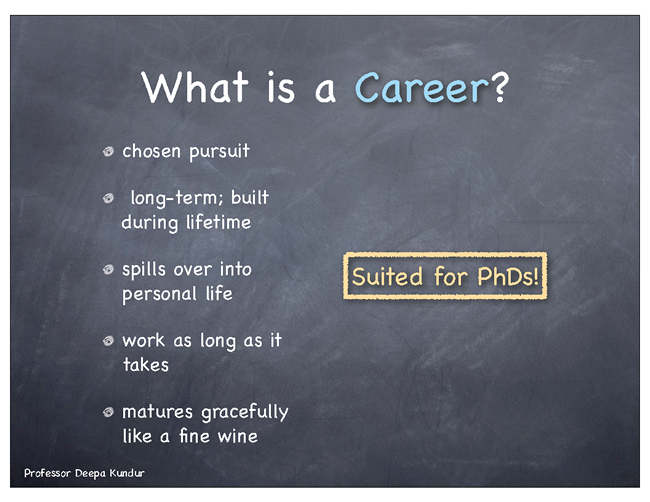 What is a Career?

chosen pursuit

long-term; built during lifetime

spills over into personal life

work as long as it takes

matures gracefully like a fine wine

Suited for PhDs!

Professor Deepa Kundur